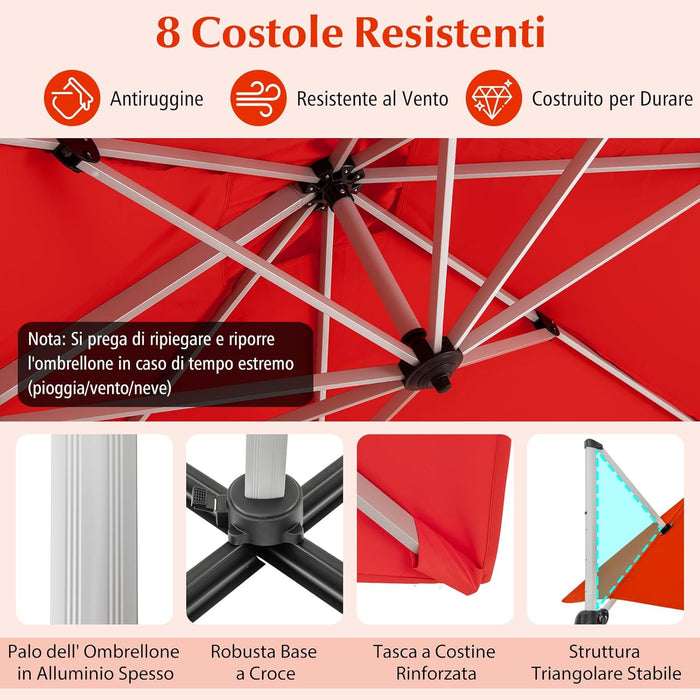 8 Costole Resistenti

Antiruggine

Resistente al Vento

Costruito per Durare

Nota: Si prega di ripiegare e riporre l'ombrellone in caso di tempo estremo (pioggia/vento/neve)

Palo dell' Ombrellone in Alluminio Spesso

Robusta Base a Croce

Tasca a Costine Rinforzata

Struttura Triangolare Stabile